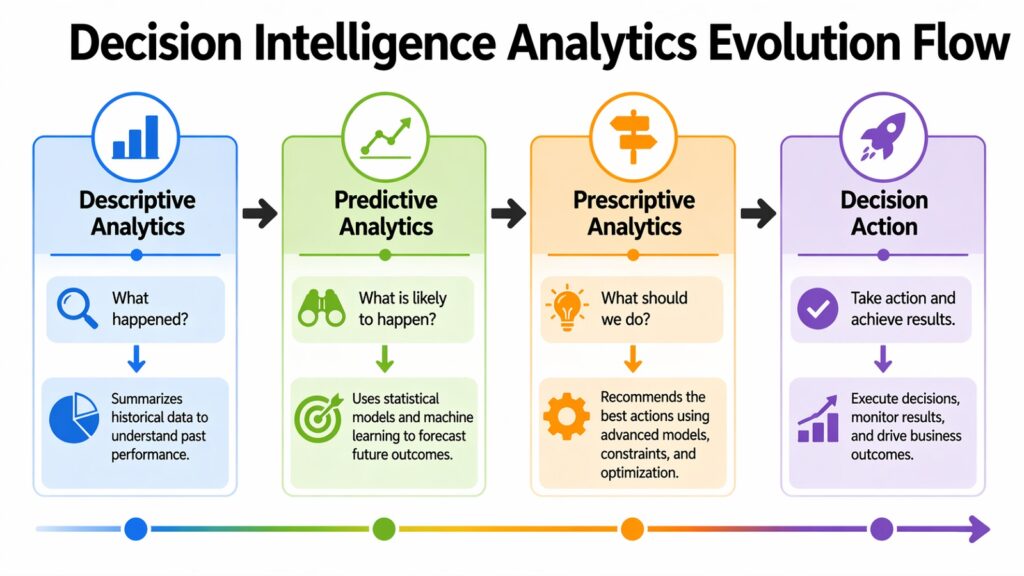 Decision Intelligence Analytics Evolution Flow

Descriptive Analytics

What happened?

Summarizes historical data to understand past performance.

Predictive Analytics

What is likely to happen?

Uses statistical models and machine learning to forecast future outcomes.

Prescriptive Analytics

What should we do?

Recommends the best actions using advanced models, constraints, and optimization.

Decision Action

Take action and achieve results.

Execute decisions, monitor results, and drive business outcomes.